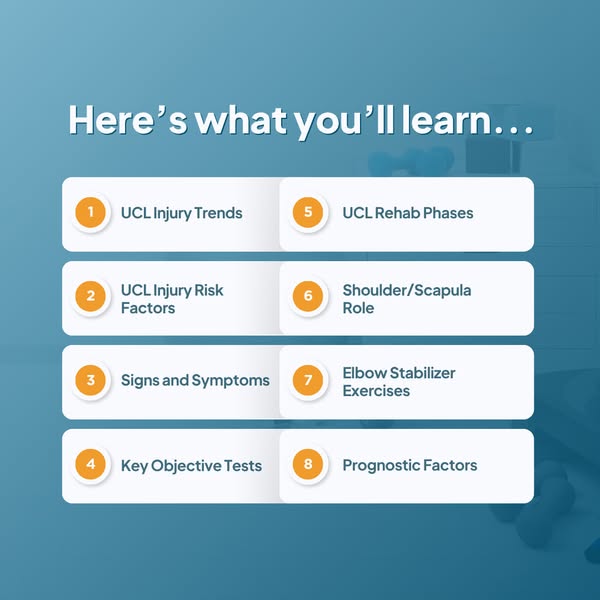 Here’s what you’ll learn…

1 UCL Injury Trends

2 UCL Injury Risk Factors

3 Signs and Symptoms

4 Key Objective Tests

5 UCL Rehab Phases

6 Shoulder/Scapula Role

7 Elbow Stabilizer Exercises

8 Prognostic Factors